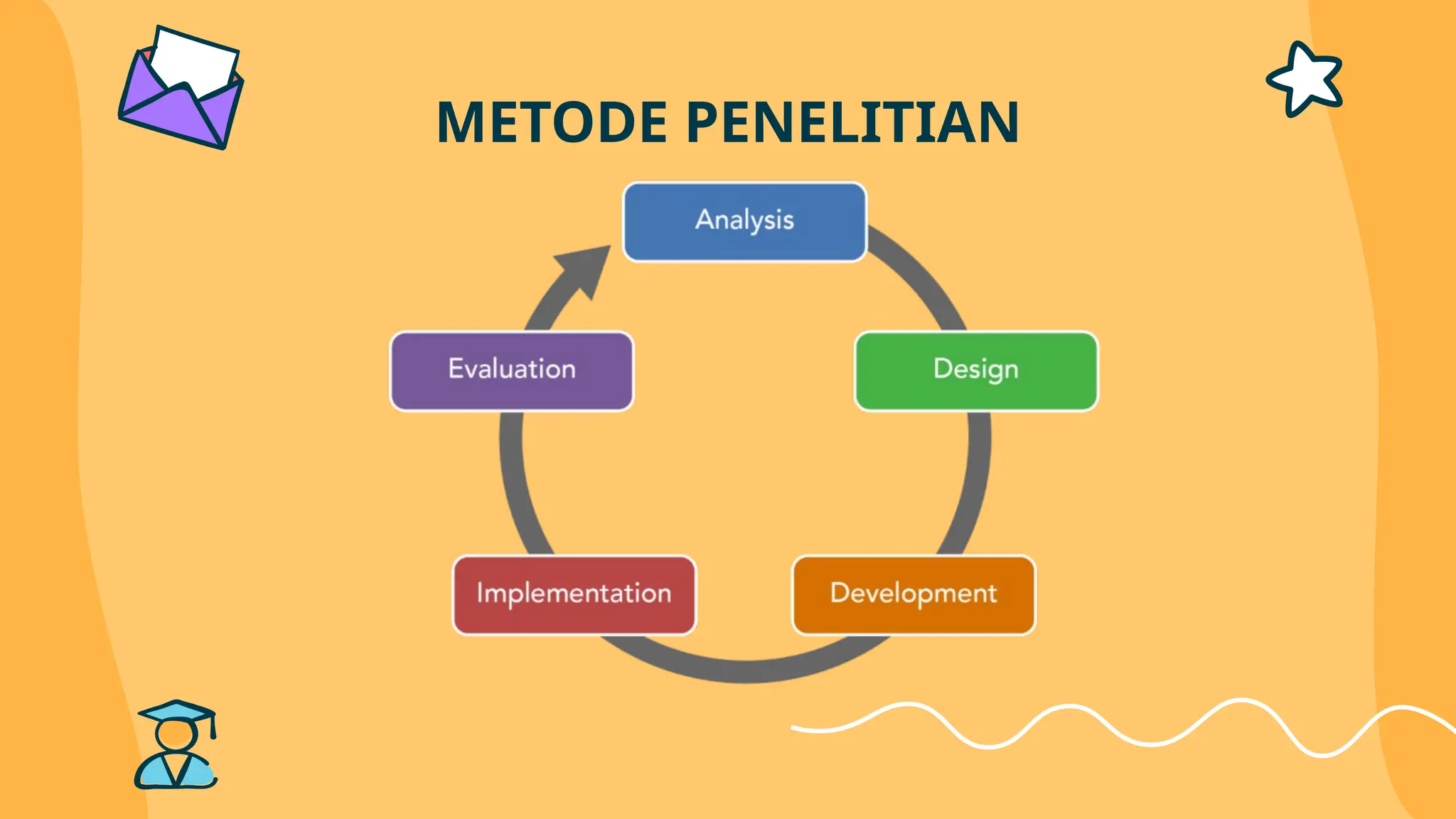 METODE PENELITIAN

Analysis

Design

Development

Implementation

Evaluation